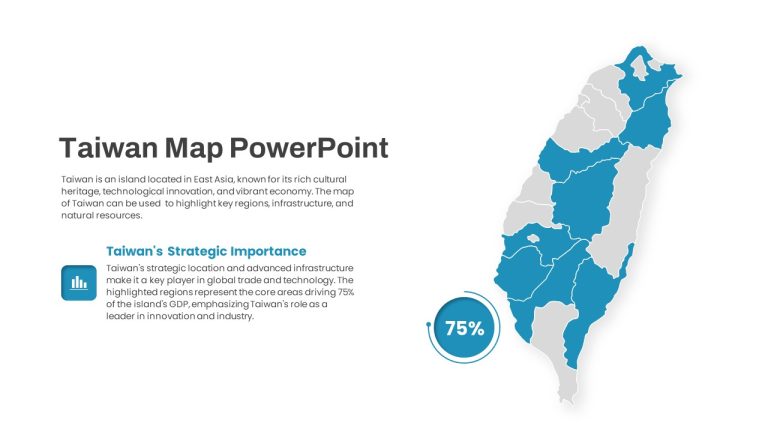 Taiwan Map PowerPoint

Taiwan is an island located in East Asia, known for its rich cultural heritage, technological innovation, and vibrant economy. The map of Taiwan can be used  to highlight key regions, infrastructure, and natural resources.

Taiwan's Strategic Importance

Taiwan's strategic location and advanced infrastructure make it a key player in global trade and technology. The highlighted regions represent the core areas driving 75% of the island's GDP, emphasizing Taiwan's role as a leader in innovation and industry.

75%